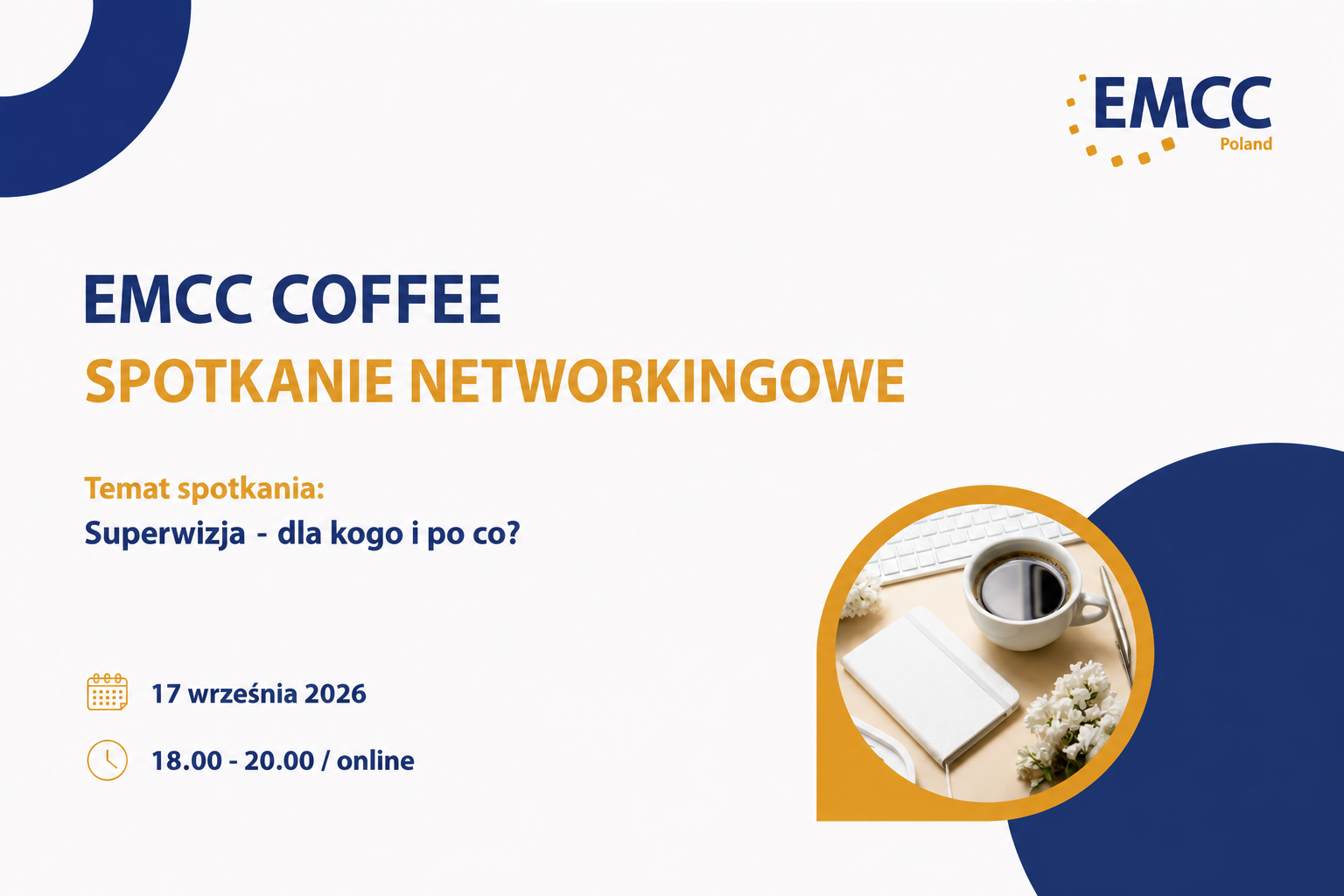 EMCC
Poland

EMCC COFFEE
SPOTKANIE NETWORKINGOWE

Temat spotkania:
Superwizja - dla kogo i po co?

17 września 2026

18.00 - 20.00 / online